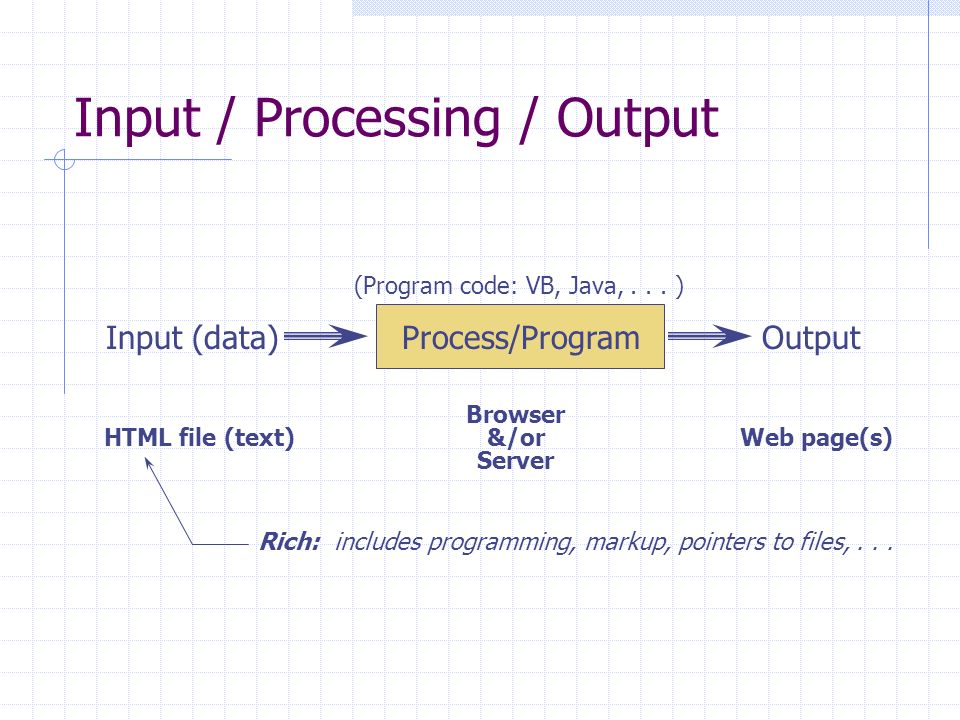 Input / Processing / Output

(Program code: VB, Java, . . . )

Input (data)

Process/Program

Output

HTML file (text)

Browser &/or Server

Web page(s)

Rich: includes programming, markup, pointers to files, . . .